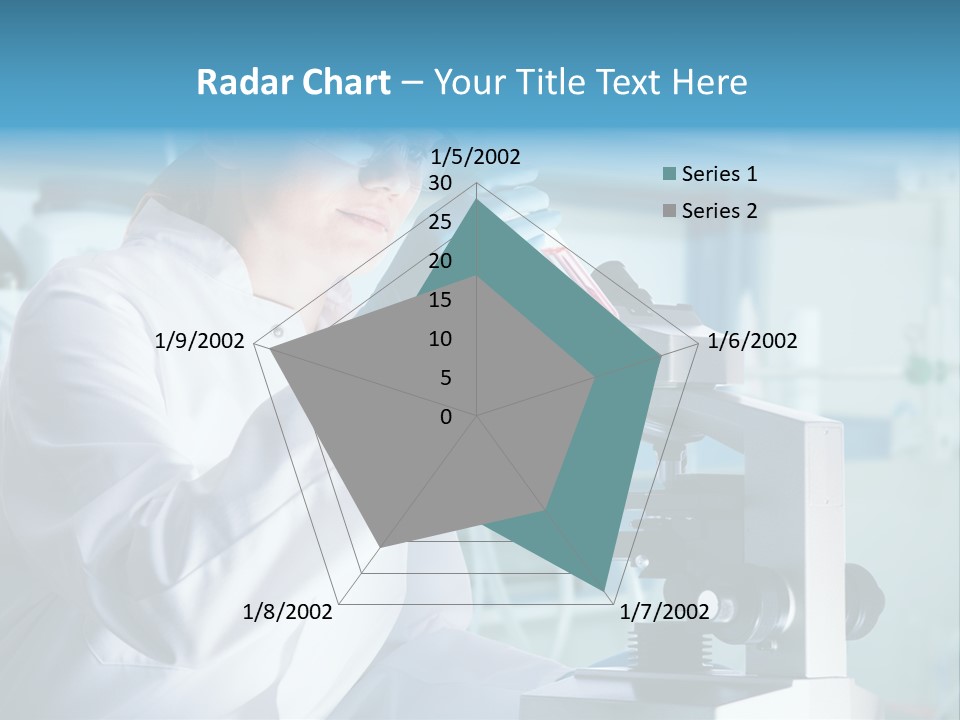 Radar Chart – Your Title Text Here

1/5/2002
30
25
20
15
10
5
0
1/6/2002
1/7/2002
1/8/2002
1/9/2002

Series 1
Series 2